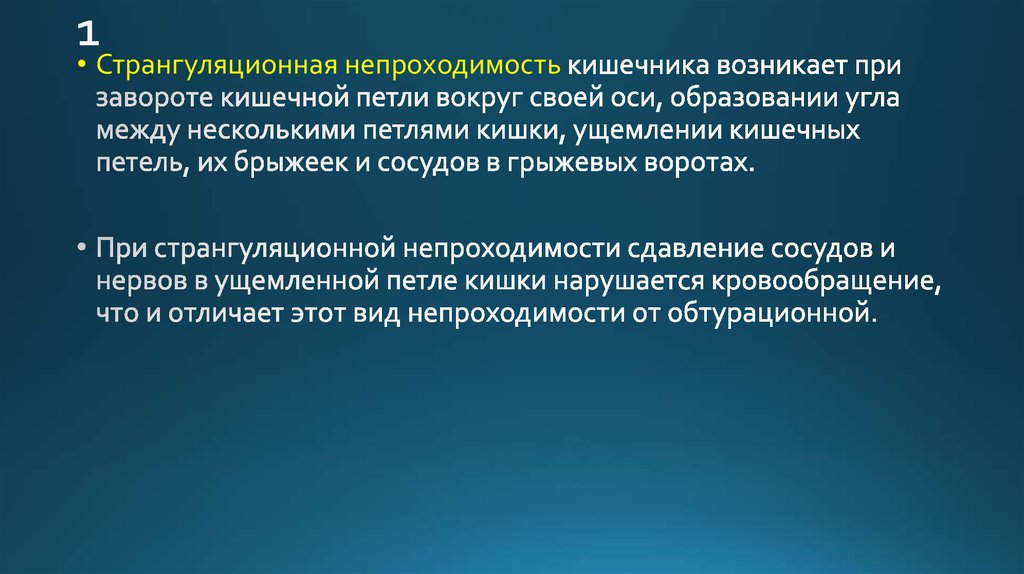 1

• Странгуляционная непроходимость кишечника возникает при завороте кишечной петли вокруг своей оси, образовании угла между несколькими петлями кишки, ущемлении кишечных петель, их брыжеек и сосудов в грыжевых воротах.

• При странгуляционной непроходимости сдавление сосудов и нервов в ущемленной петле кишки нарушается кровообращение, что и отличает этот вид непроходимости от обтурационной.